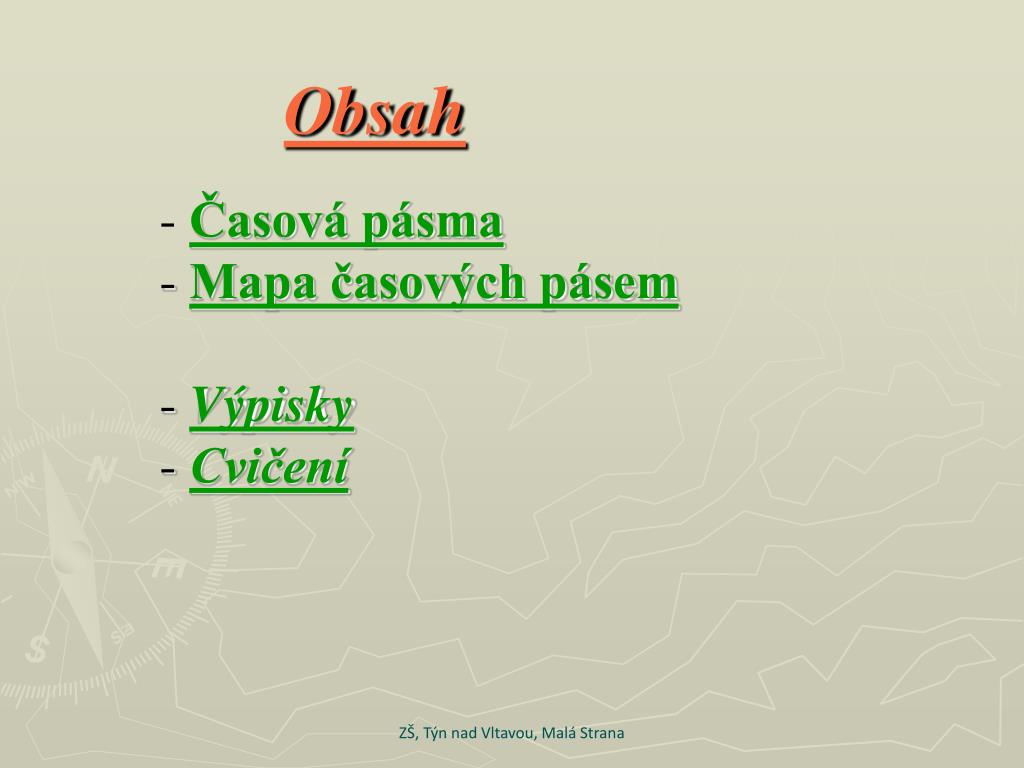 Obsah

- Časová pásma
- Mapa časových pásem

- Výpisky
- Cvičení

ZŠ, Týn nad Vltavou, Malá Strana